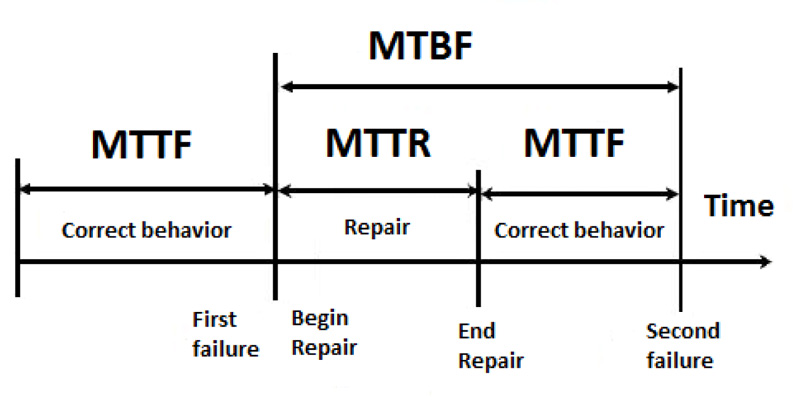 MTBF

MTTF

MTTR

MTTF

Time

Correct behavior

Repair

Correct behavior

First failure

Begin Repair

End Repair

Second failure